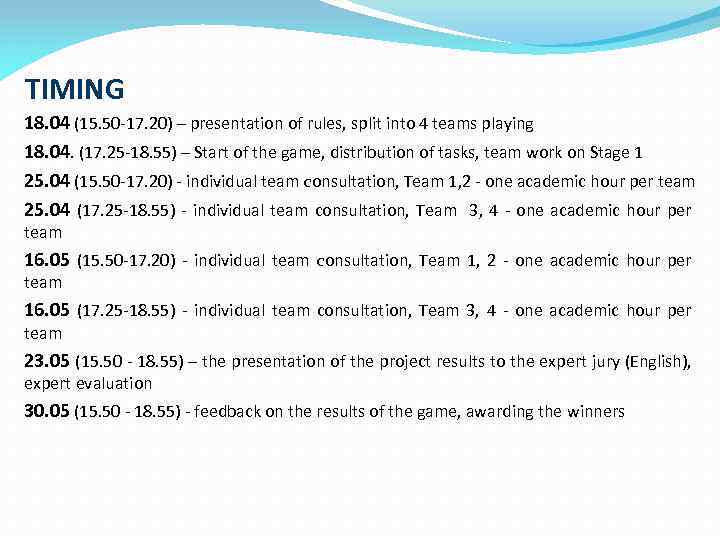 TIMING

18.04 (15.50-17.20) – presentation of rules, split into 4 teams playing

18.04. (17.25-18.55) – Start of the game, distribution of tasks, team work on Stage 1

25.04 (15.50-17.20) - individual team consultation, Team 1,2 - one academic hour per team

25.04 (17.25-18.55) - individual team consultation, Team 3, 4 - one academic hour per team

16.05 (15.50-17.20) - individual team consultation, Team 1, 2 - one academic hour per team

16.05 (17.25-18.55) - individual team consultation, Team 3, 4 - one academic hour per team

23.05 (15.50 - 18.55) – the presentation of the project results to the expert jury (English), expert evaluation

30.05 (15.50 - 18.55) - feedback on the results of the game, awarding the winners